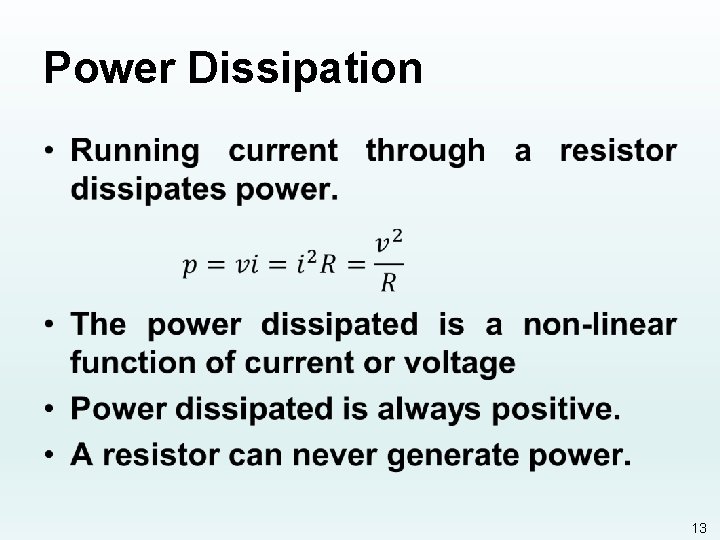 Power Dissipation

• Running current through a resistor dissipates power.

$p = vi = i^2R = \frac{v^2}{R}$

• The power dissipated is a non-linear function of current or voltage

• Power dissipated is always positive.

• A resistor can never generate power.

13